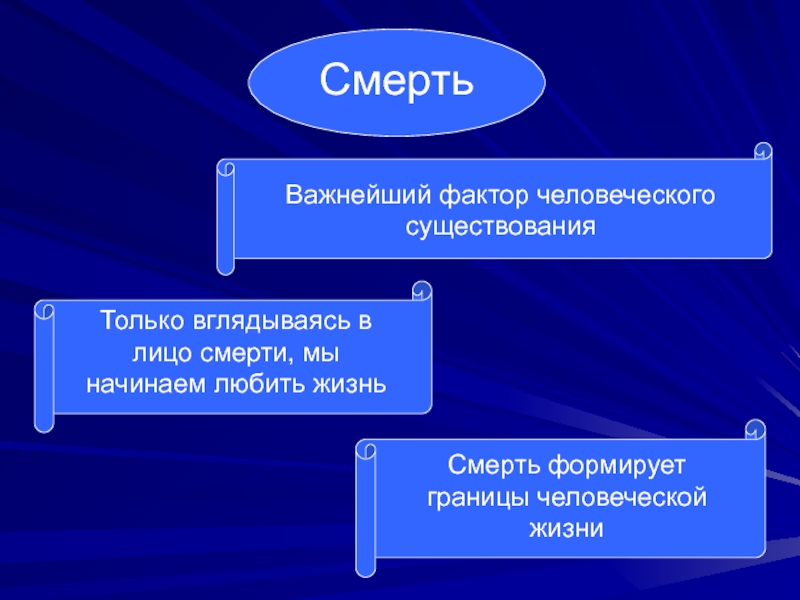 Смерть

Важнейший фактор человеческого существования

Только вглядываясь в лицо смерти, мы начинаем любить жизнь

Смерть формирует границы человеческой жизни